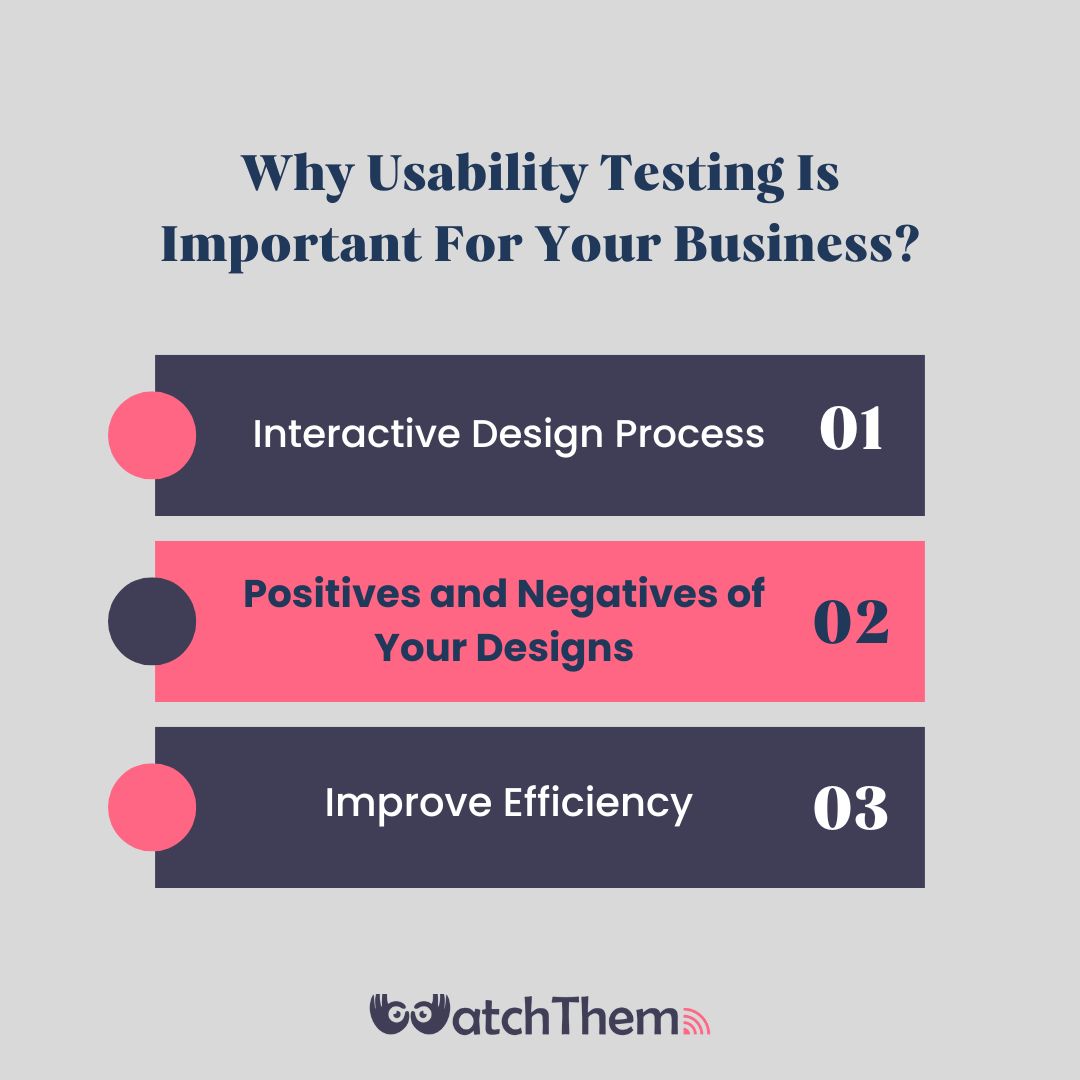 Why Usability Testing Is Important For Your Business?

Interactive Design Process 01

Positives and Negatives of Your Designs 02

Improve Efficiency 03

WatchThem